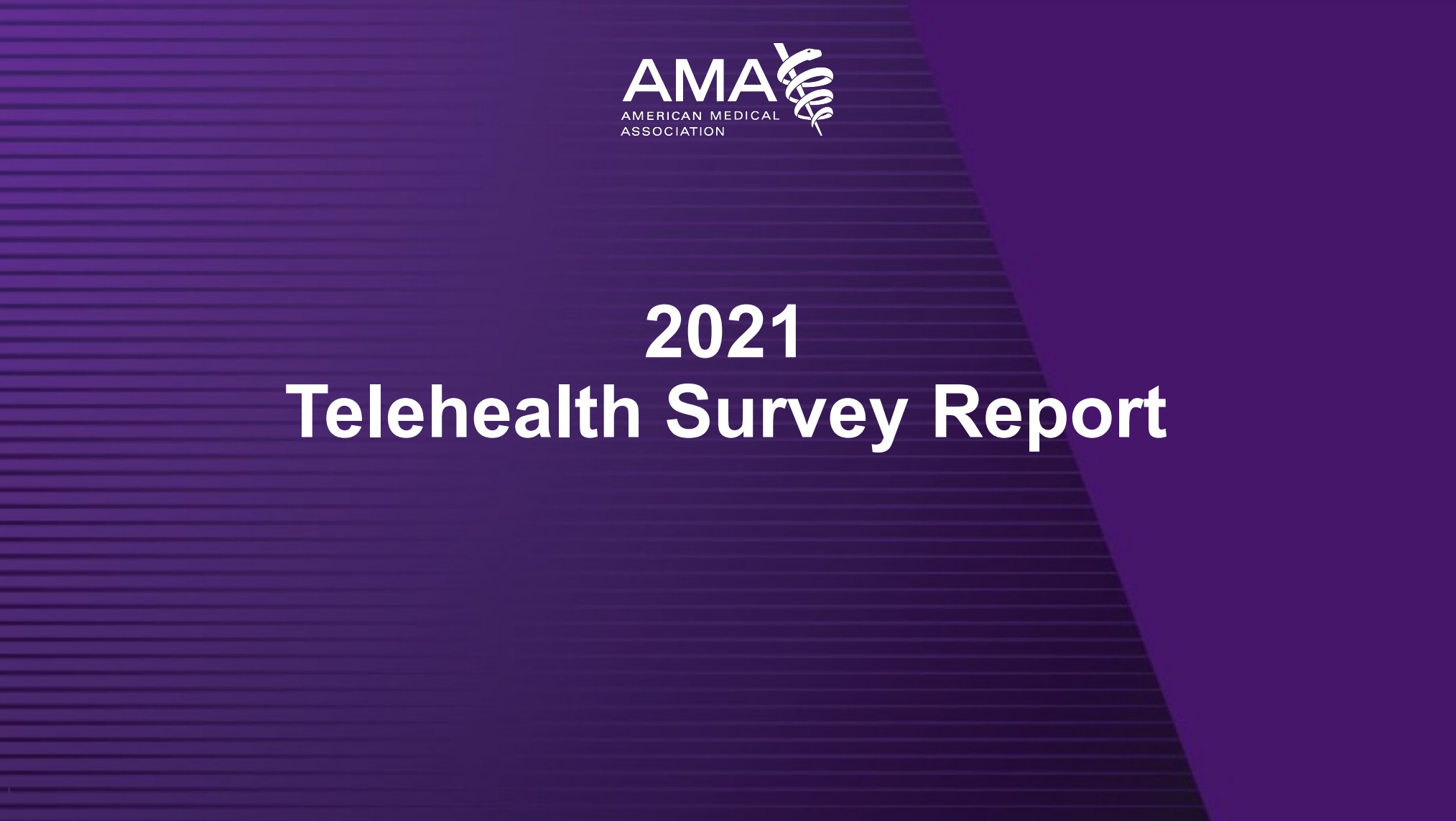 AMA
AMERICAN MEDICAL ASSOCIATION

2021
Telehealth Survey Report